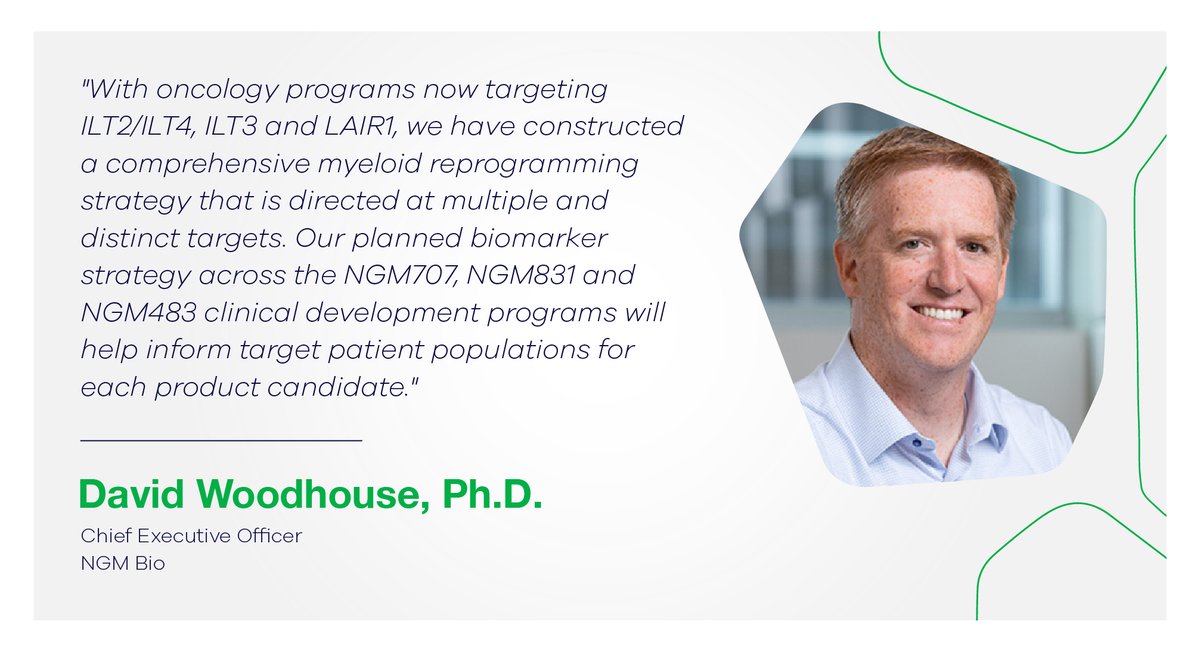 "With oncology programs now targeting ILT2/ILT4, ILT3 and LAIR1, we have constructed a comprehensive myeloid reprogramming strategy that is directed at multiple and distinct targets. Our planned biomarker strategy across the NGM707, NGM831 and NGM483 clinical development programs will help inform target patient populations for each product candidate."

David Woodhouse, Ph.D.

Chief Executive Officer
NGM Bio